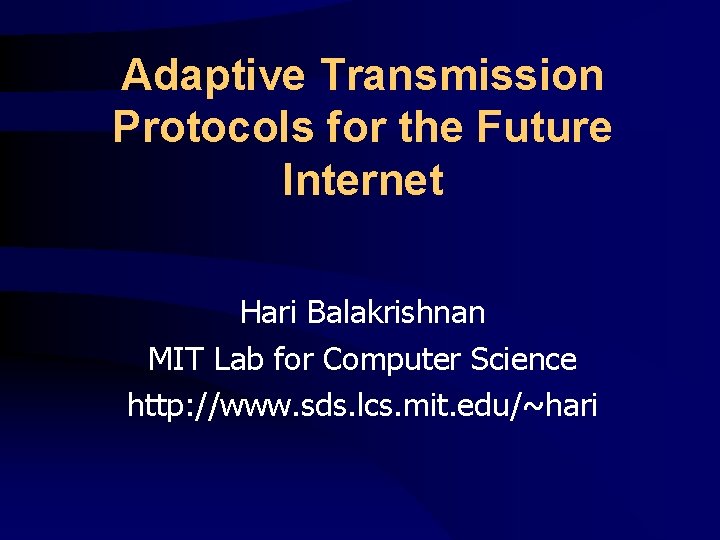 Adaptive Transmission Protocols for the Future Internet

Hari Balakrishnan
MIT Lab for Computer Science
http://www.sds.lcs.mit.edu/~hari